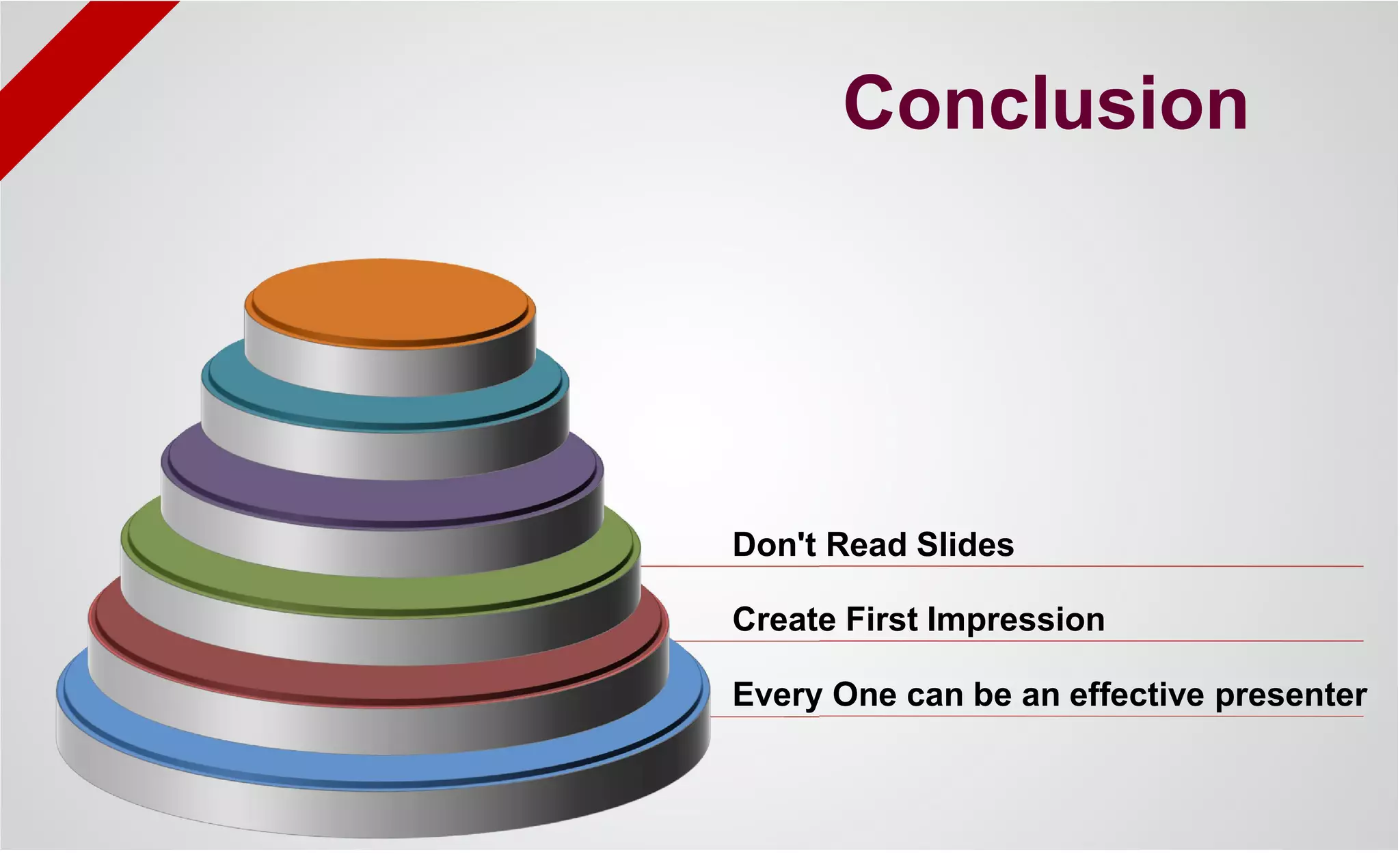 Conclusion

Don't Read Slides

Create First Impression

Every One can be an effective presenter